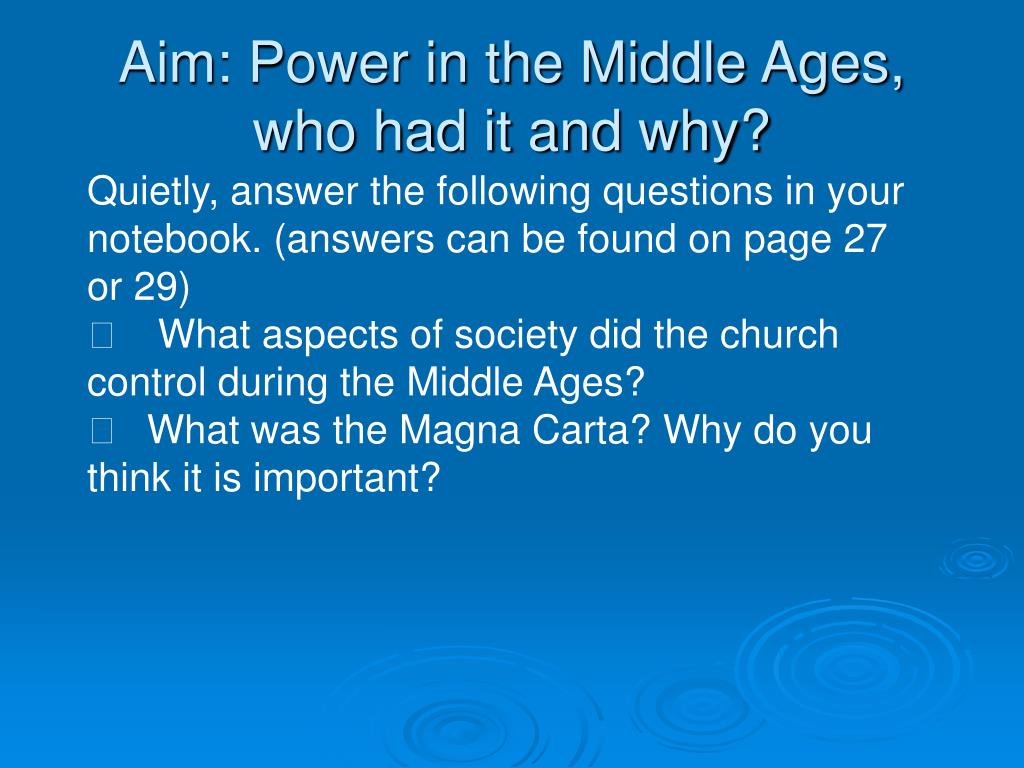 Aim: Power in the Middle Ages, who had it and why?

Quietly, answer the following questions in your notebook. (answers can be found on page 27 or 29)

What aspects of society did the church control during the Middle Ages?

What was the Magna Carta? Why do you think it is important?